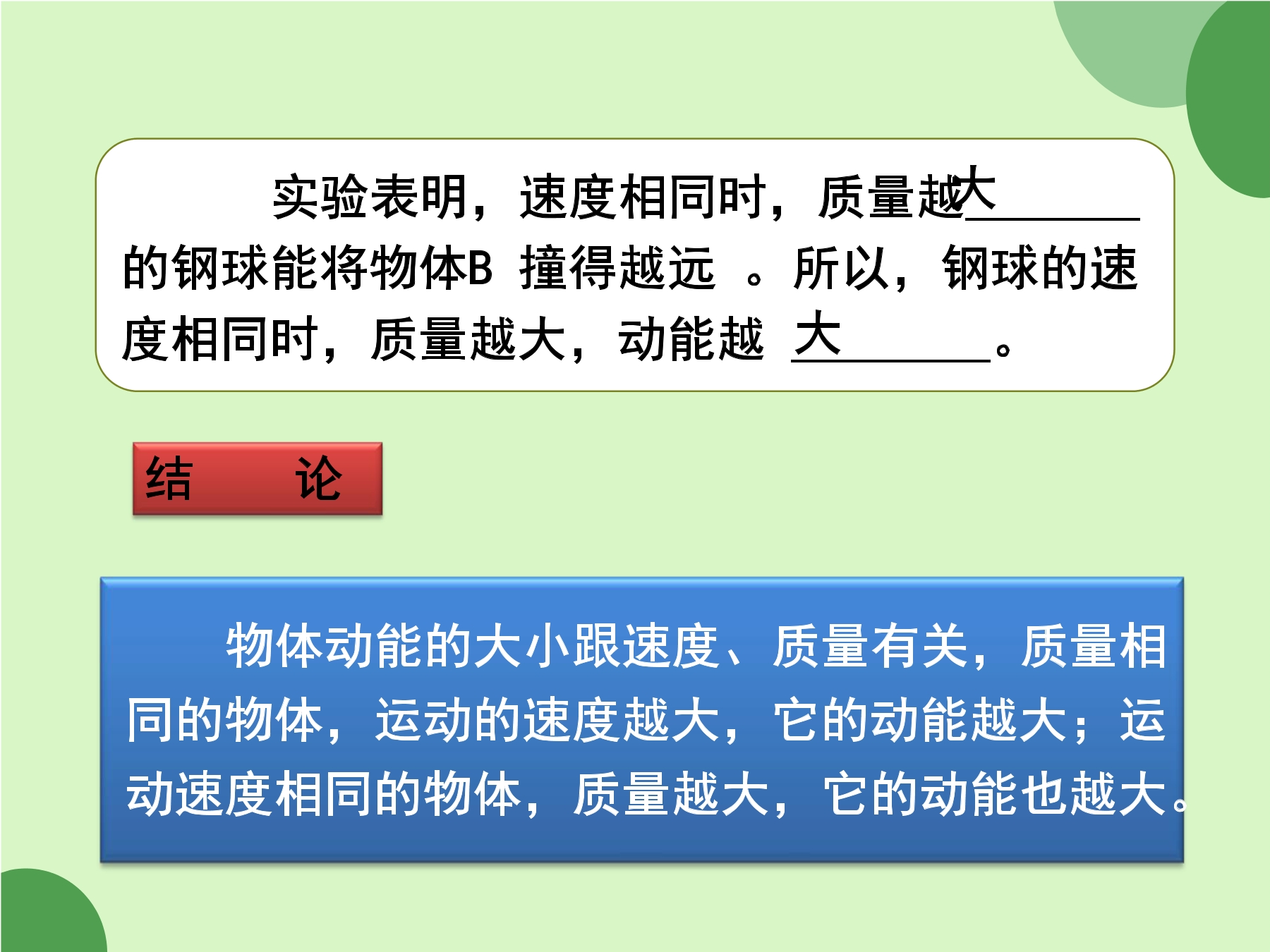 实验表明，速度相同时，质量越大______的钢球能将物体B 撞得越远 。所以，钢球的速度相同时，质量越大，动能越 大______。

结　　论

物体动能的大小跟速度、质量有关，质量相同的物体，运动的速度越大，它的动能越大；运动速度相同的物体，质量越大，它的动能也越大。